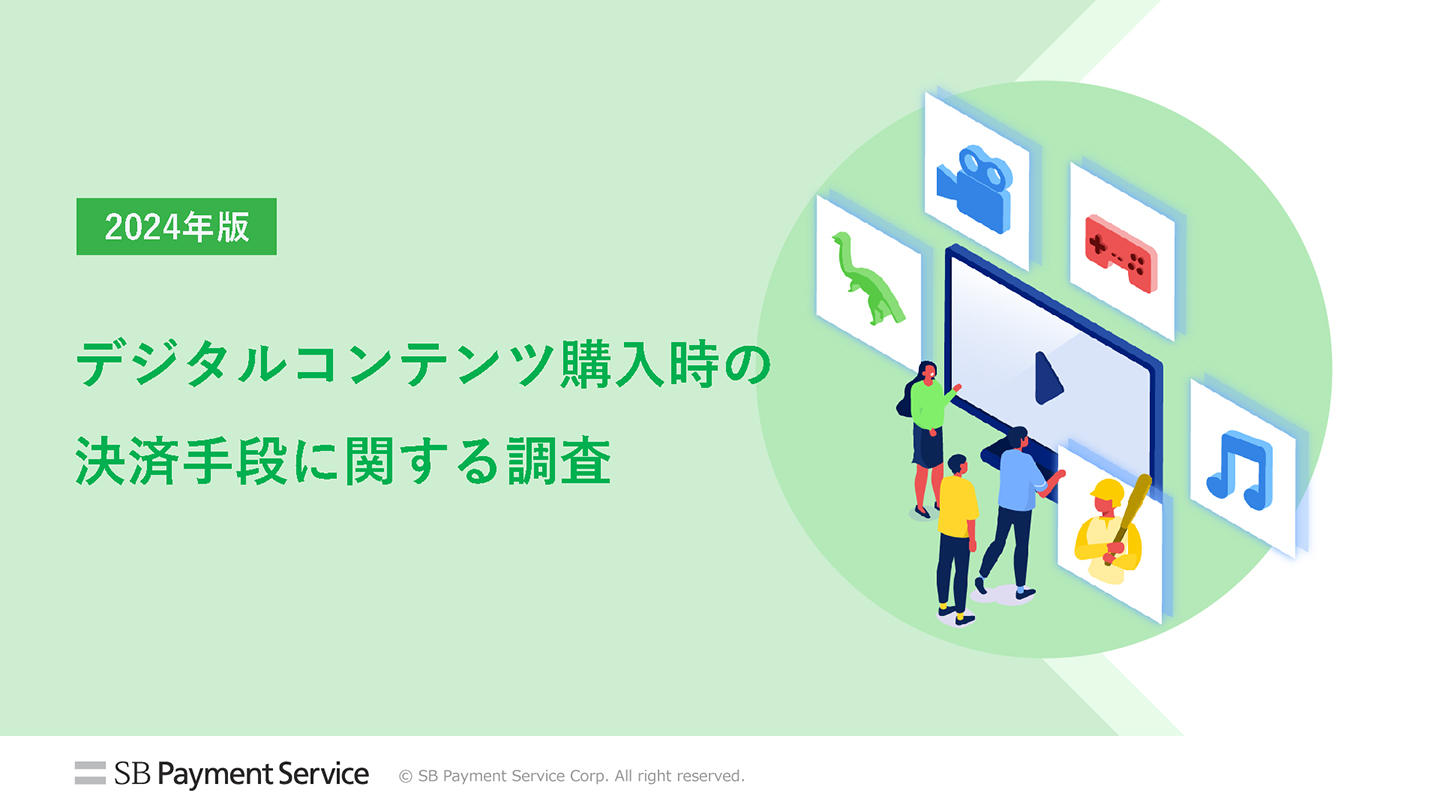 2024年版

デジタルコンテンツ購入時の決済手段に関する調査

SB Payment Service © SB Payment Service Corp. All right reserved.